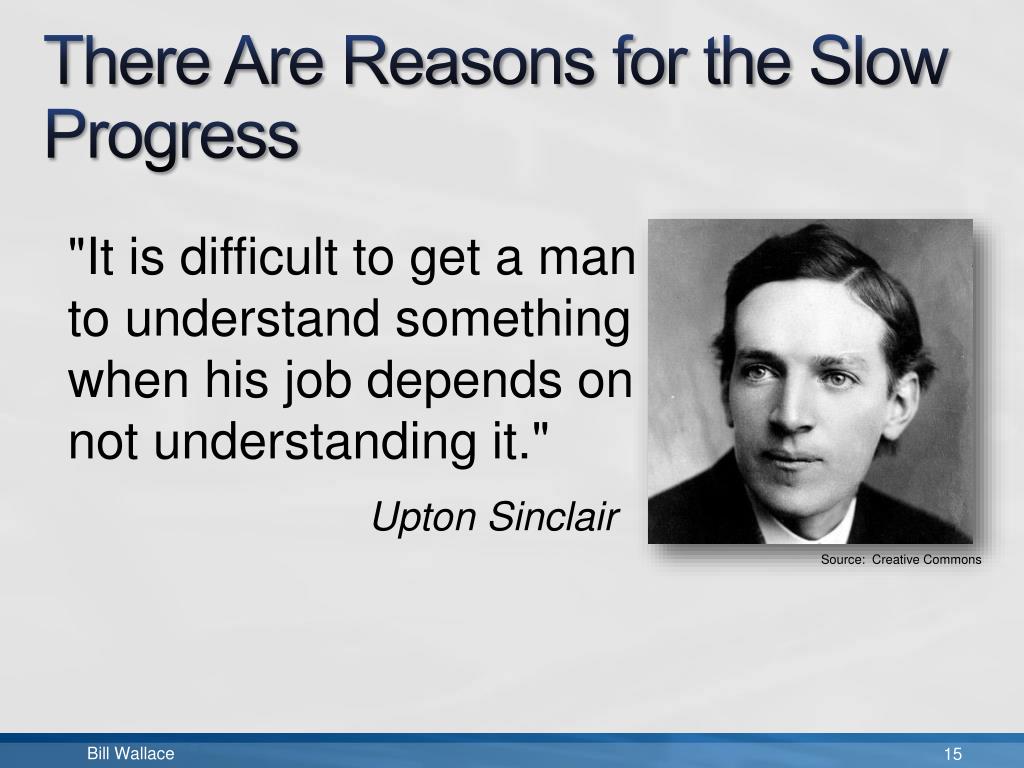 There Are Reasons for the Slow Progress

"It is difficult to get a man to understand something when his job depends on not understanding it."

Upton Sinclair

Source: Creative Commons

Bill Wallace

15